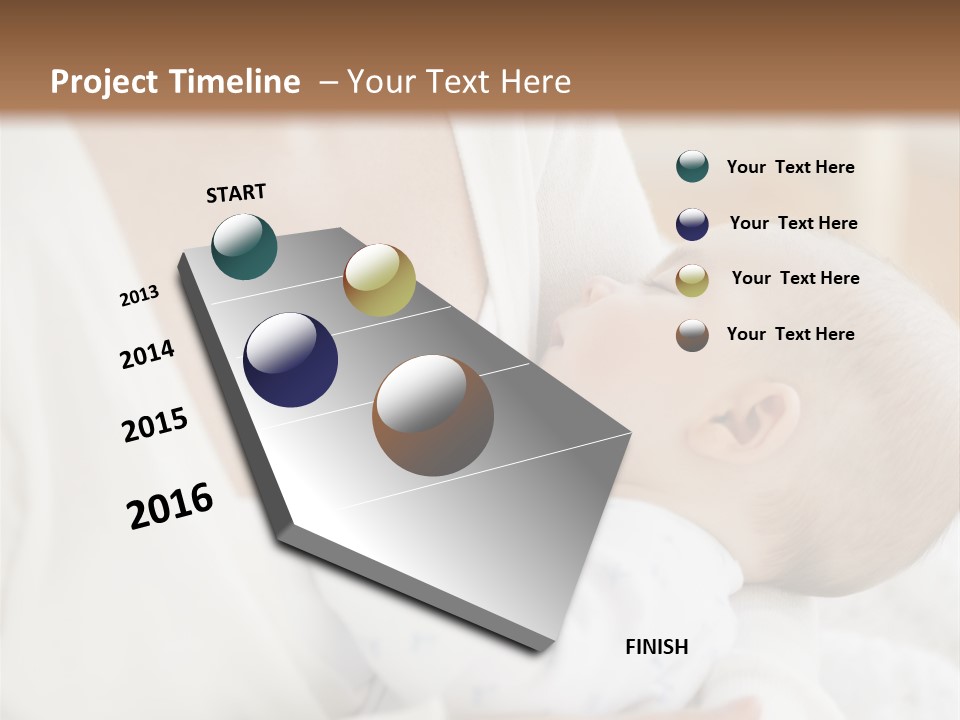 Project Timeline – Your Text Here

START

2013

2014

2015

2016

FINISH

Your Text Here

Your Text Here

Your Text Here

Your Text Here